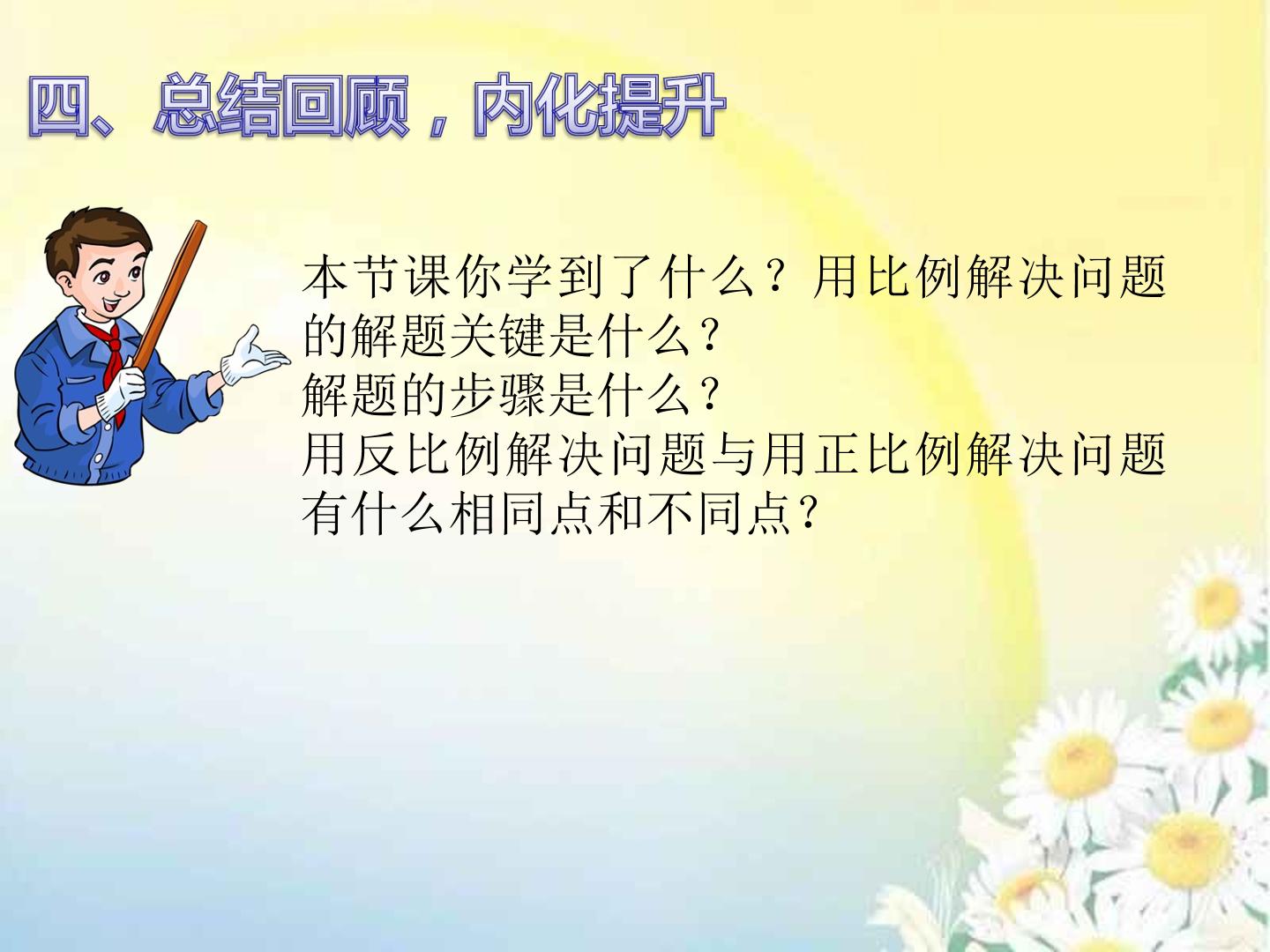 四、总结回顾，内化提升

本节课你学到了什么？用比例解决问题的解题关键是什么？
解题的步骤是什么？
用反比例解决问题与用正比例解决问题有什么相同点和不同点？